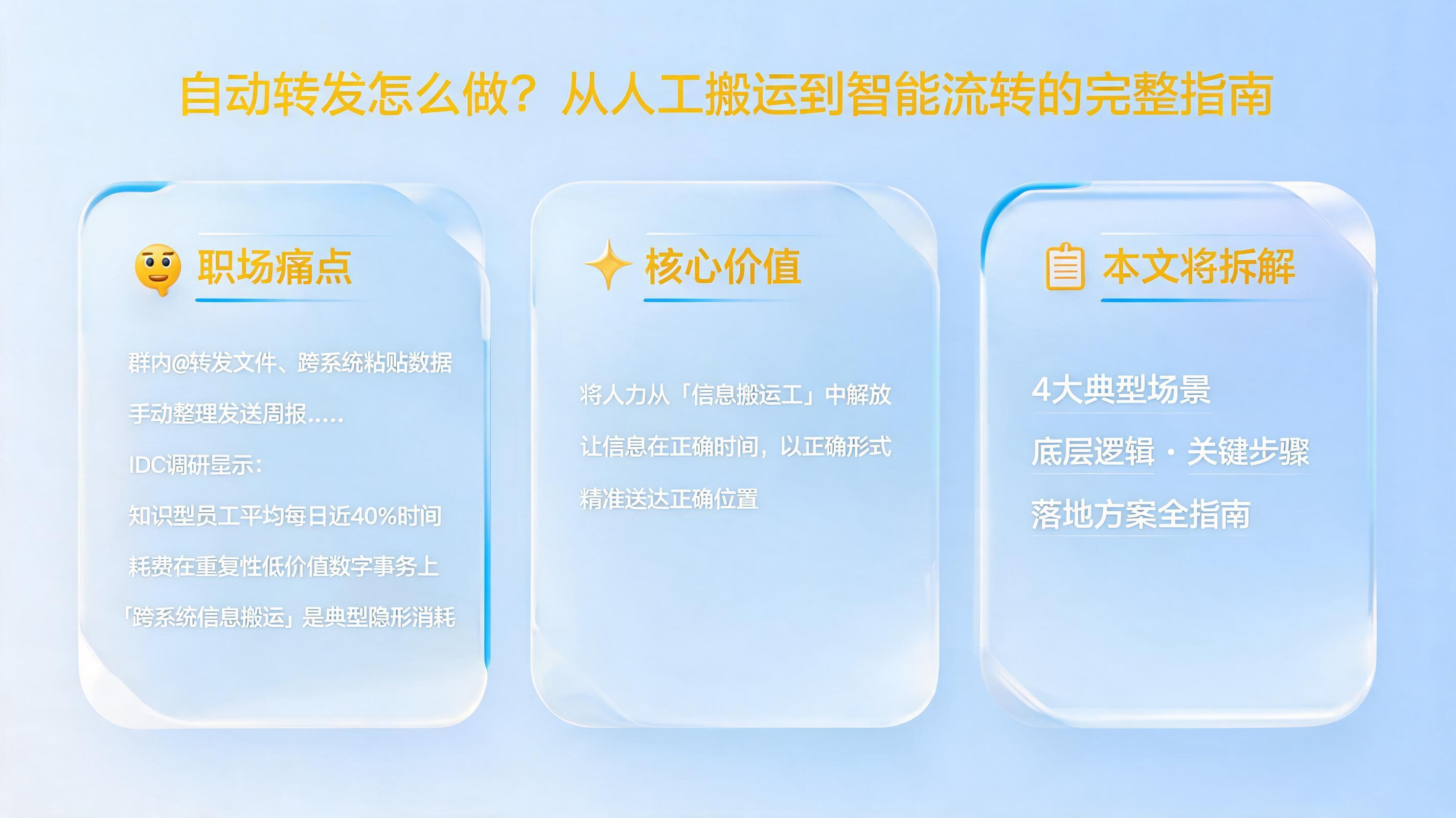 自动转发怎么做？从人工搬运到智能流转的完整指南

职场痛点

群内@转发文件、跨系统粘贴数据

手动整理发送周报.....

IDC调研显示:

知识型员工平均每日近40%时间

耗费在重复性低价值数字事务上

「跨系统信息搬运」是典型隐形消耗

核心价值

将人力从「信息搬运工」中解放

让信息在正确时间，以正确形式

精准送达正确位置

本文将拆解

4大典型场景

底层逻辑 · 关键步骤

落地方案全指南